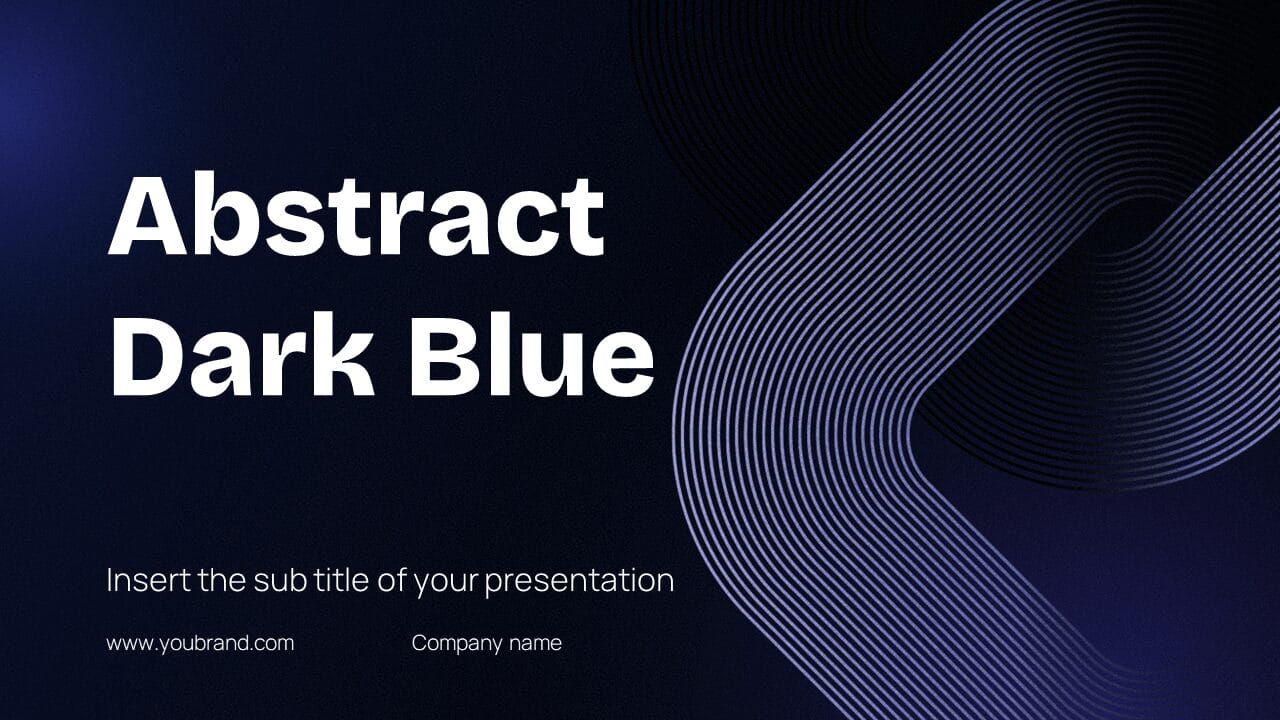 Abstract Dark Blue

Insert the sub title of your presentation

www.youbrand.com

Company name